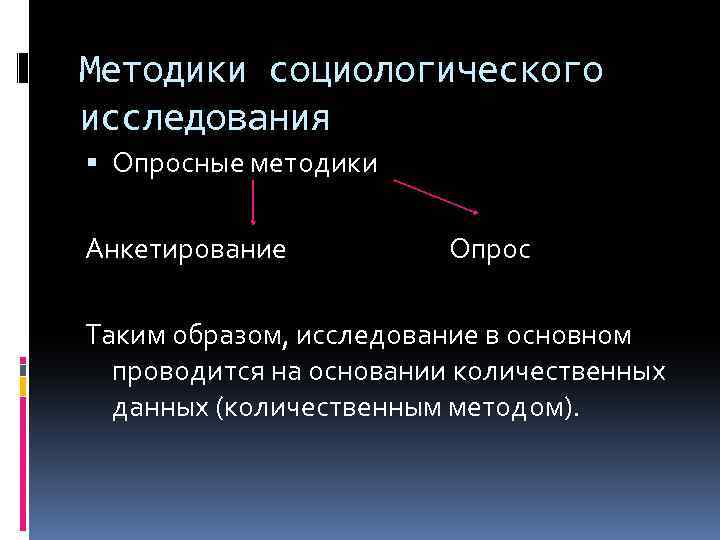 Методики социологического исследования

▪ Опросные методики

Анкетирование Опрос

Таким образом, исследование в основном проводится на основании количественных данных (количественным методом).